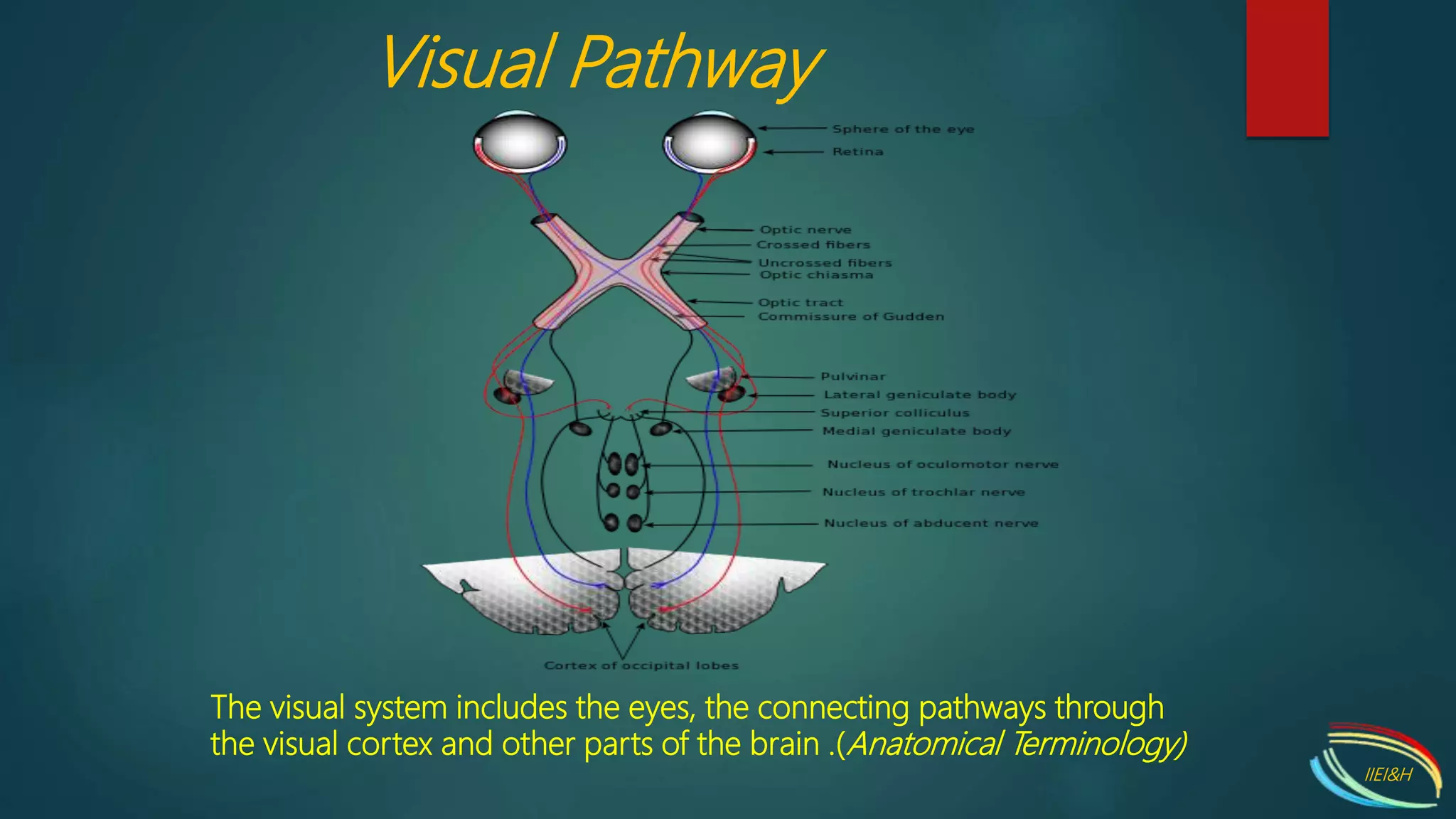 Visual Pathway

Sphere of the eye
Retina
Optic nerve
Crossed fibers
Uncrossed fibers
Optic chiasma
Optic tract
Commissure of Gudden
Pulvinar
Lateral geniculate body
Superior colliculus
Medial geniculate body
Nucleus of oculomotor nerve
Nucleus of trochlar nerve
Nucleus of abducent nerve
Cortex of occipital lobes

The visual system includes the eyes, the connecting pathways through the visual cortex and other parts of the brain .(Anatomical Terminology)

IIEI&H